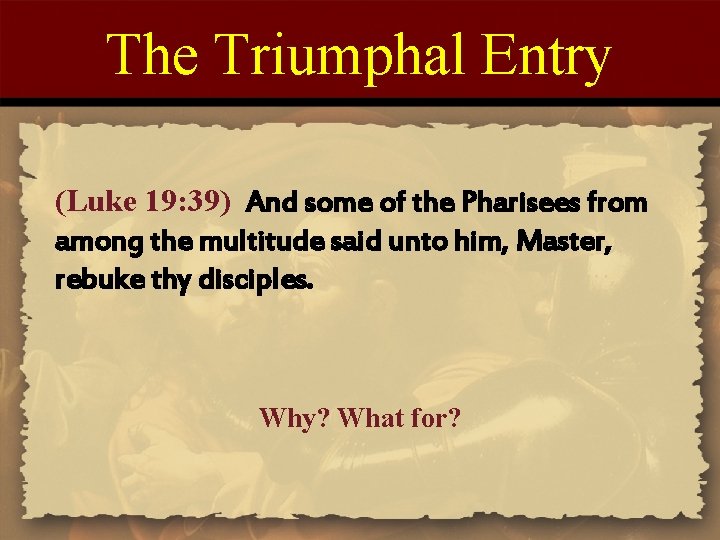 The Triumphal Entry

(Luke 19:39) And some of the Pharisees from among the multitude said unto him, Master, rebuke thy disciples.

Why? What for?